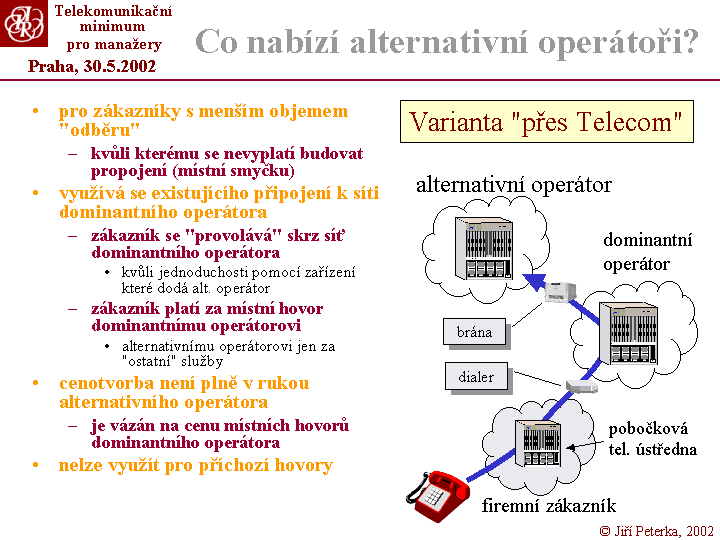 Telekomunikační minimum pro manažery
Praha, 30.5.2002

Co nabízí alternativní operátoři?

• pro zákazníky s menším objemem "odběru"
– kvůli kterému se nevyplatí budovat propojení (místní smyčku)
• využívá se existujícího připojení k síti dominantního operátora
– zákazník se "provolává" skrz síť dominantního operátora
• kvůli jednoduchosti pomocí zařízení které dodá alt. operátor
– zákazník platí za místní hovor dominantnímu operátorovi
• alternativnímu operátorovi jen za "ostatní" služby
• cenotvorba není plně v rukou alternativního operátora
– je vázán na cenu místních hovorů dominantního operátora
• nelze využít pro příchozí hovory

Varianta "přes Telecom"

alternativní operátor
dominantní operátor
brána
dialer
pobočková tel. ústředna
firemní zákazník

© Jiří Peterka, 2002